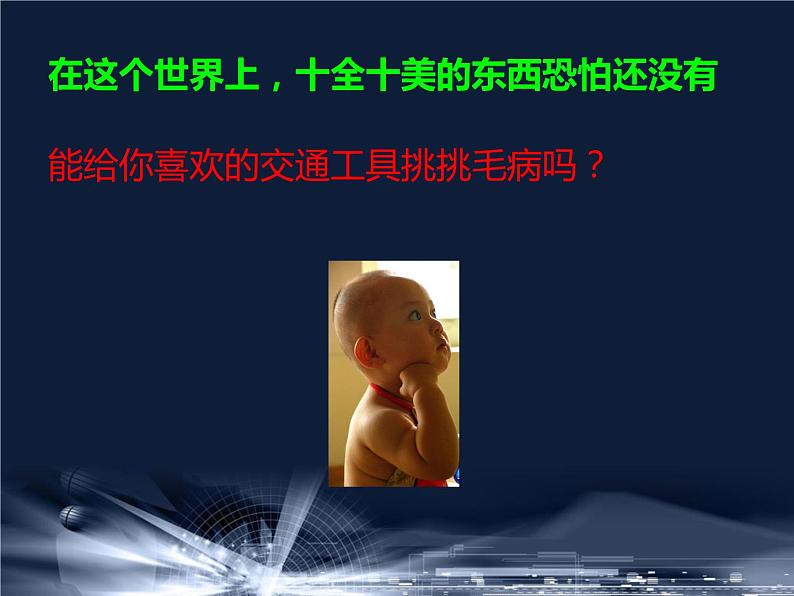 在这个世界上，十全十美的东西恐怕还没有

能给你喜欢的交通工具挑挑毛病吗？